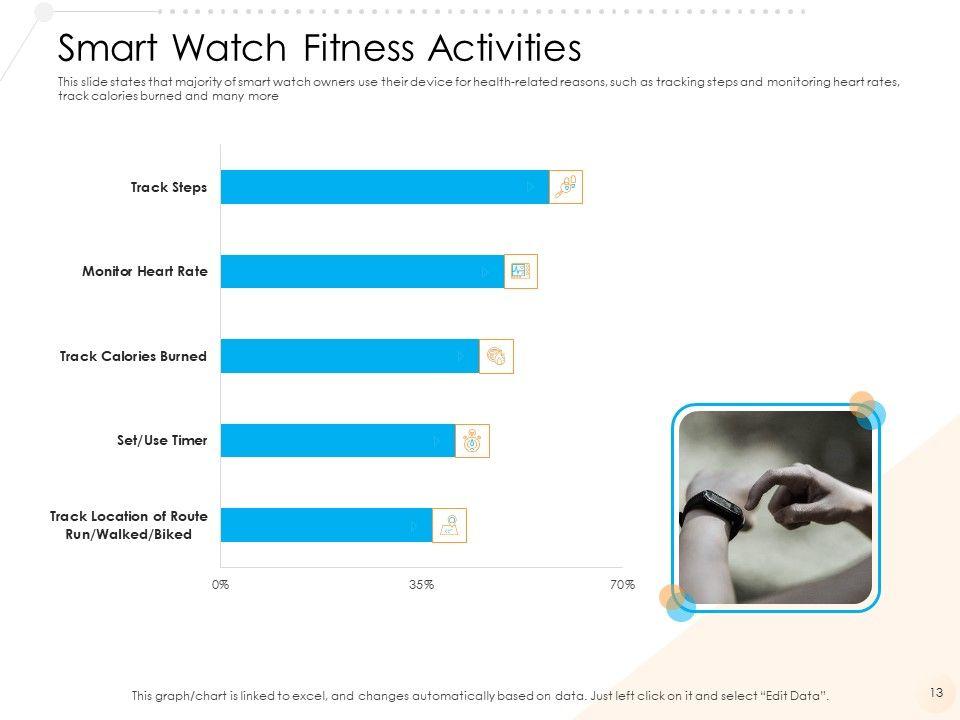 Smart Watch Fitness Activities

This slide states that majority of smart watch owners use their device for health-related reasons, such as tracking steps and monitoring heart rates, track calories burned and many more

Track Steps

Monitor Heart Rate

Track Calories Burned

Set/Use Timer

Track Location of Route Run/Walked/Biked

0%

35%

70%

This graph/chart is linked to excel, and changes automatically based on data. Just left click on it and select "Edit Data".

13